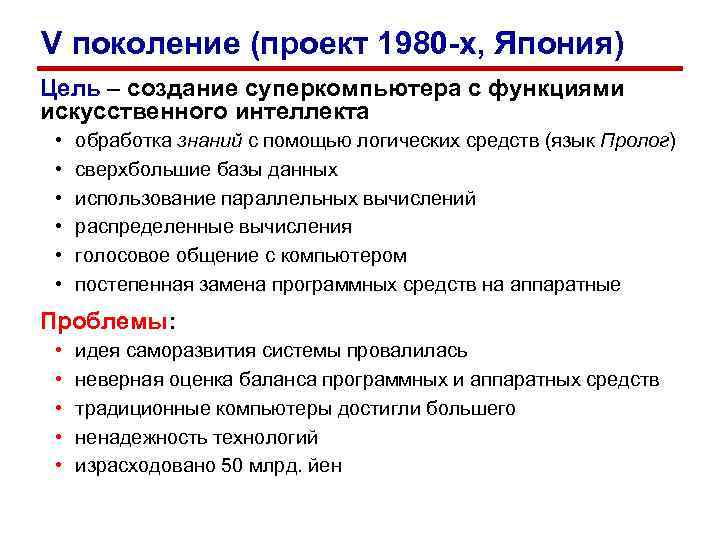 V поколение (проект 1980-х, Япония)

Цель – создание суперкомпьютера с функциями искусственного интеллекта

• обработка знаний с помощью логических средств (язык Пролог)
• сверхбольшие базы данных
• использование параллельных вычислений
• распределенные вычисления
• голосовое общение с компьютером
• постепенная замена программных средств на аппаратные

Проблемы:

• идея саморазвития системы провалилась
• неверная оценка баланса программных и аппаратных средств
• традиционные компьютеры достигли большего
• ненадежность технологий
• израсходовано 50 млрд. йен